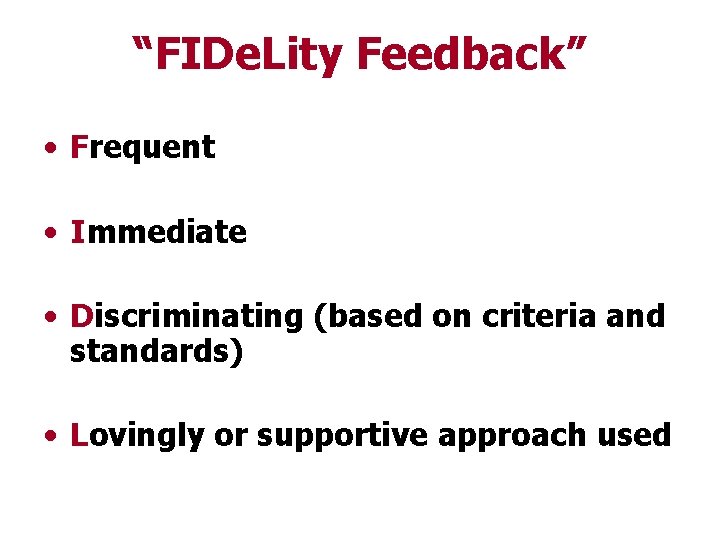 “FIDeLity Feedback”

• Frequent

• Immediate

• Discriminating (based on criteria and standards)

• Lovingly or supportive approach used